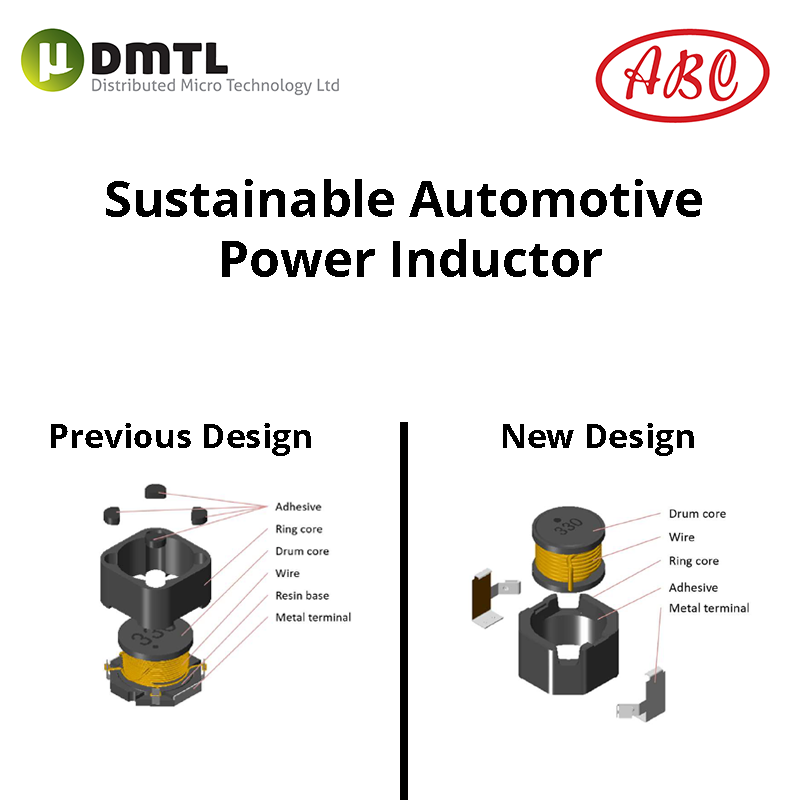 µ DMTL
Distributed Micro Technology Ltd

ABC

Sustainable Automotive Power Inductor

Previous Design

Adhesive
Ring core
Drum core
Wire
Resin base
Metal terminal

330

New Design

Drum core
Wire
Ring core
Adhesive
Metal terminal

330